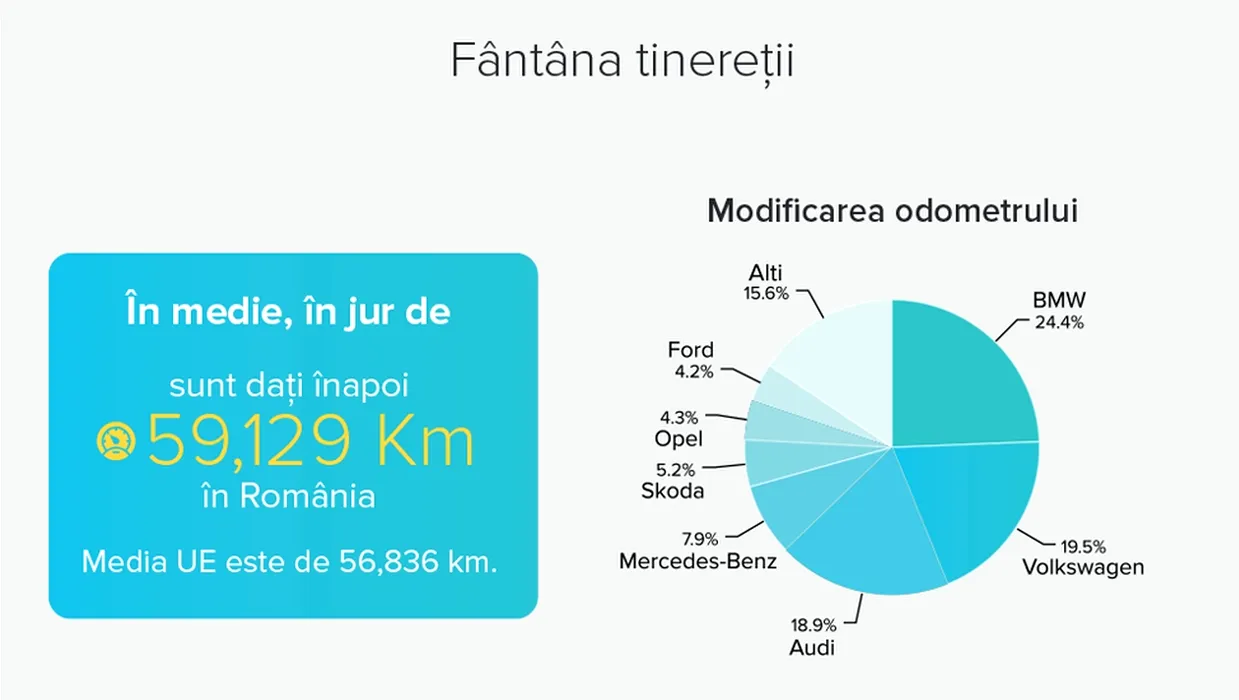 Fântâna tinereții

În medie, în jur de

sunt dați înapoi
59,129 Km
în România

Media UE este de 56,836 km.

Modificarea odometrului

Alti
15.6%

BMW
24.4%

Ford
4.2%

4.3%
Opel

5.2%
Skoda

7.9%
Mercedes-Benz

19.5%
Volkswagen

18.9%
Audi